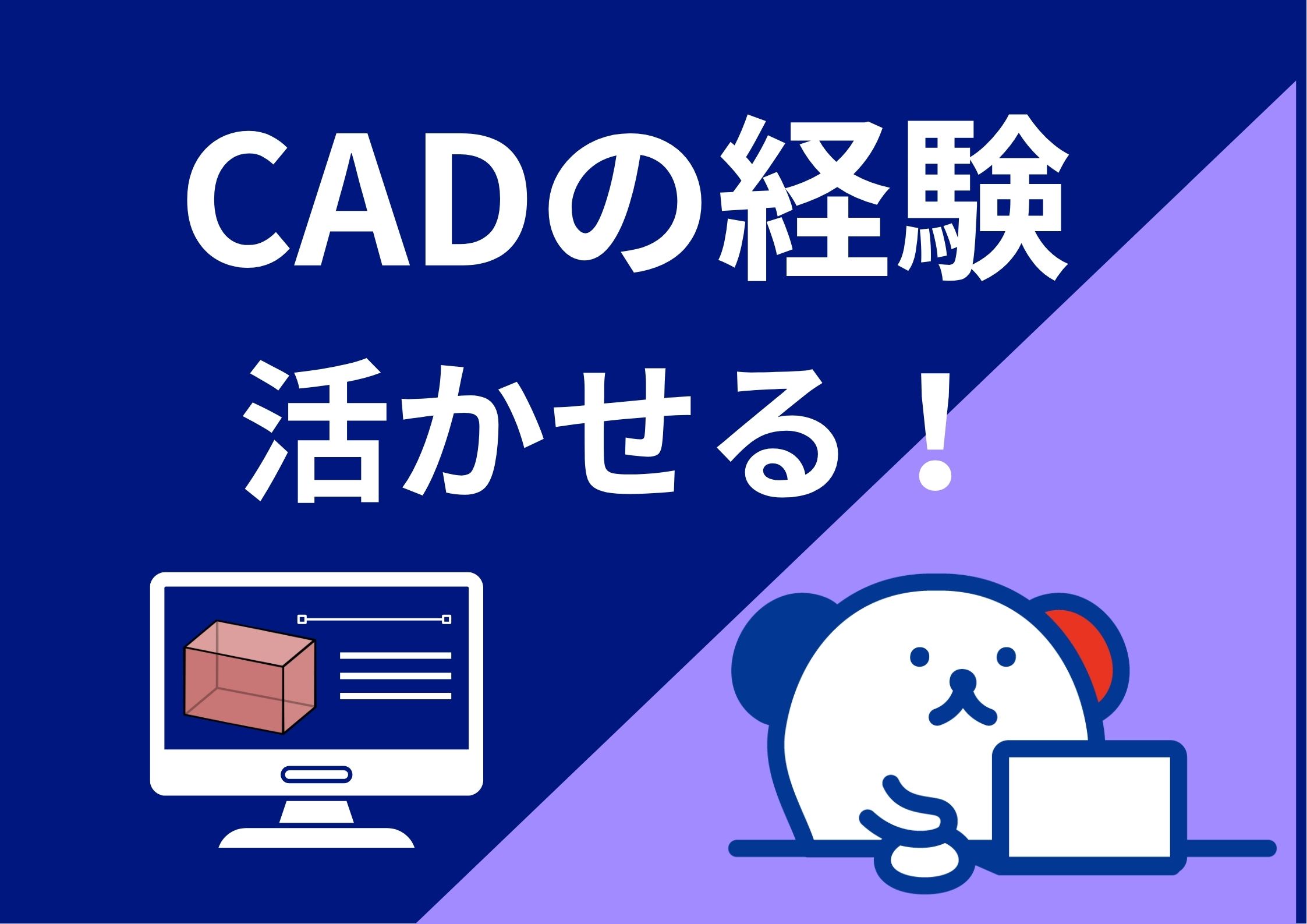 CADの経験
活かせる！